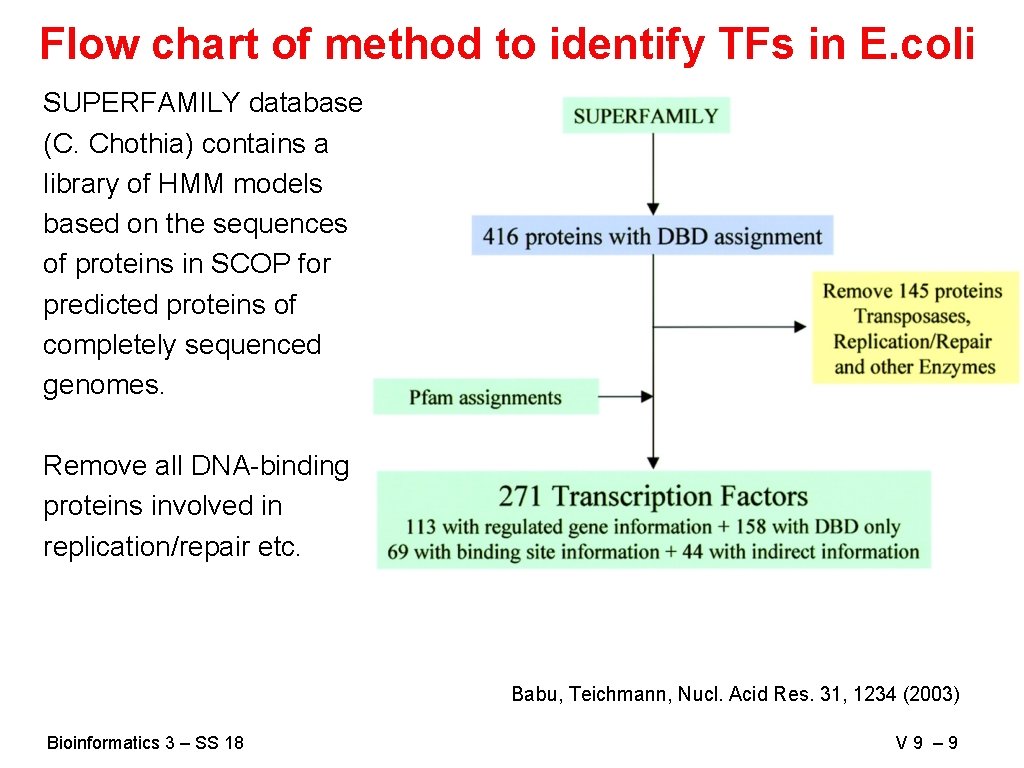 Flow chart of method to identify TFs in E.coli

SUPERFAMILY database (C. Chothia) contains a library of HMM models based on the sequences of proteins in SCOP for predicted proteins of completely sequenced genomes.

Remove all DNA-binding proteins involved in replication/repair etc.

SUPERFAMILY

416 proteins with DBD assignment

Remove 145 proteins Transposases, Replication/Repair and other Enzymes

Pfam assignments

271 Transcription Factors
113 with regulated gene information + 158 with DBD only
69 with binding site information + 44 with indirect information

Babu, Teichmann, Nucl. Acid Res. 31, 1234 (2003)

Bioinformatics 3 – SS 18

V 9 – 9